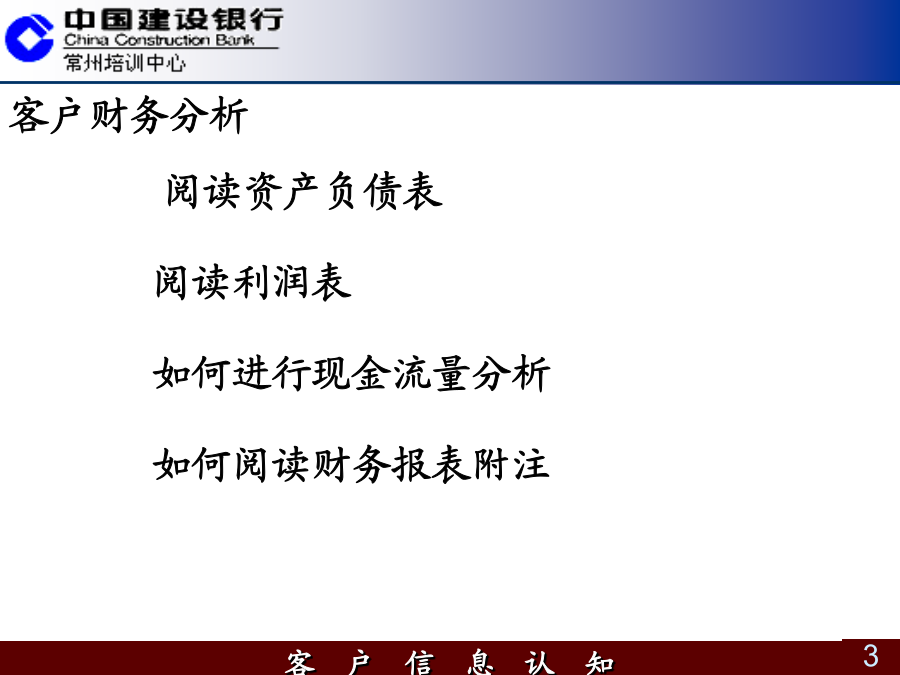 中国建设银行
China Construction Bank
常州培训中心

客户财务分析

阅读资产负债表

阅读利润表

如何进行现金流量分析

如何阅读财务报表附注

客 户 信 息 认 知

3